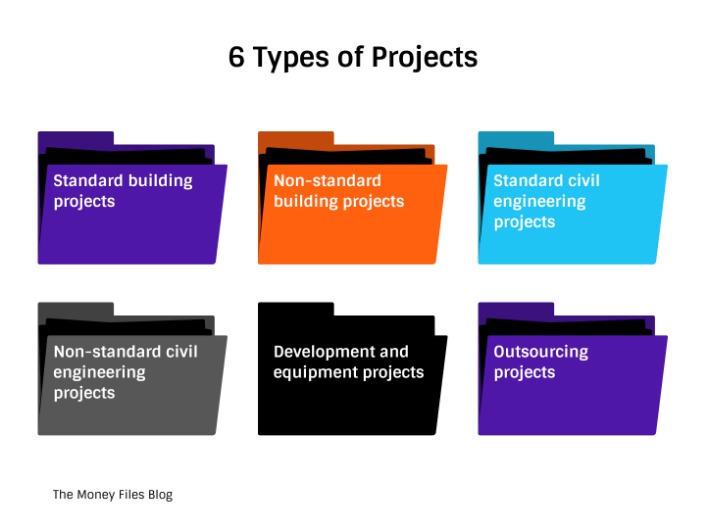 6 Types of Projects

Standard building projects

Non-standard building projects

Standard civil engineering projects

Non-standard civil engineering projects

Development and equipment projects

Outsourcing projects

The Money Files Blog